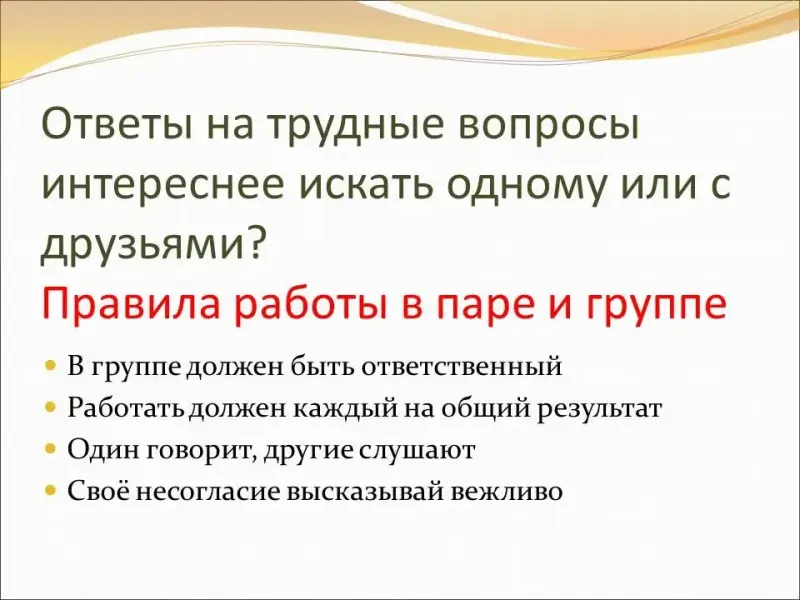 Ответы на трудные вопросы интереснее искать одному или с друзьями?

Правила работы в паре и группе

- В группе должен быть ответственный
- Работать должен каждый на общий результат
- Один говорит, другие слушают
- Своё несогласие высказывай вежливо